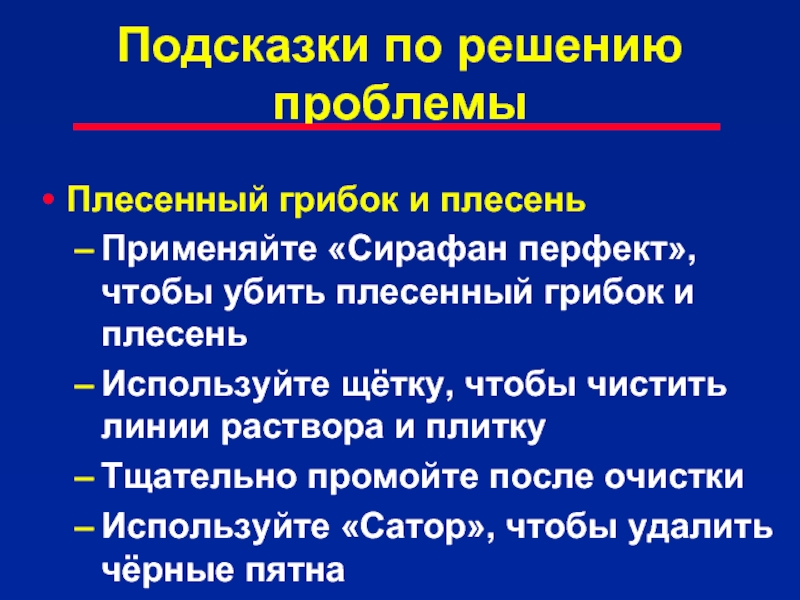 Подсказки по решению проблемы

• Плесенный грибок и плесень
– Применяйте «Сирафан перфект», чтобы убить плесенный грибок и плесень
– Используйте щётку, чтобы чистить линии раствора и плитку
– Тщательно промойте после очистки
– Используйте «Сатор», чтобы удалить чёрные пятна